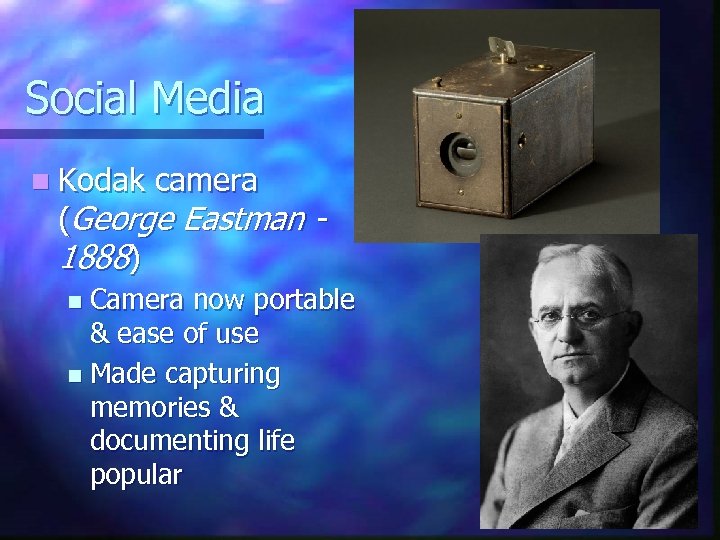 Social Media

Kodak camera (George Eastman - 1888)

Camera now portable & ease of use

Made capturing memories & documenting life popular